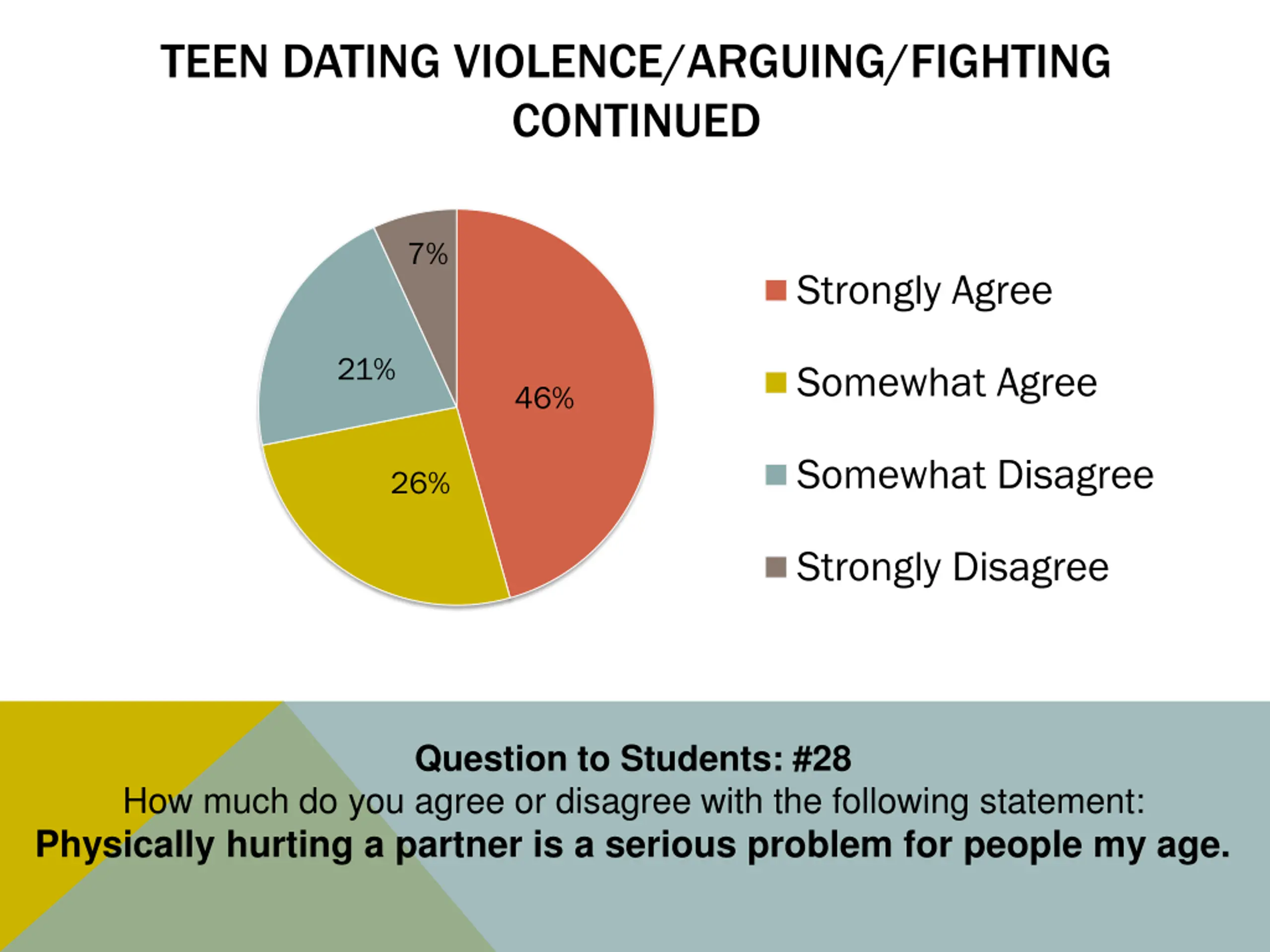 TEEN DATING VIOLENCE/ARGUING/FIGHTING CONTINUED

7%
21%
46%
26%

Strongly Agree
Somewhat Agree
Somewhat Disagree
Strongly Disagree

Question to Students: #28
How much do you agree or disagree with the following statement:
Physically hurting a partner is a serious problem for people my age.